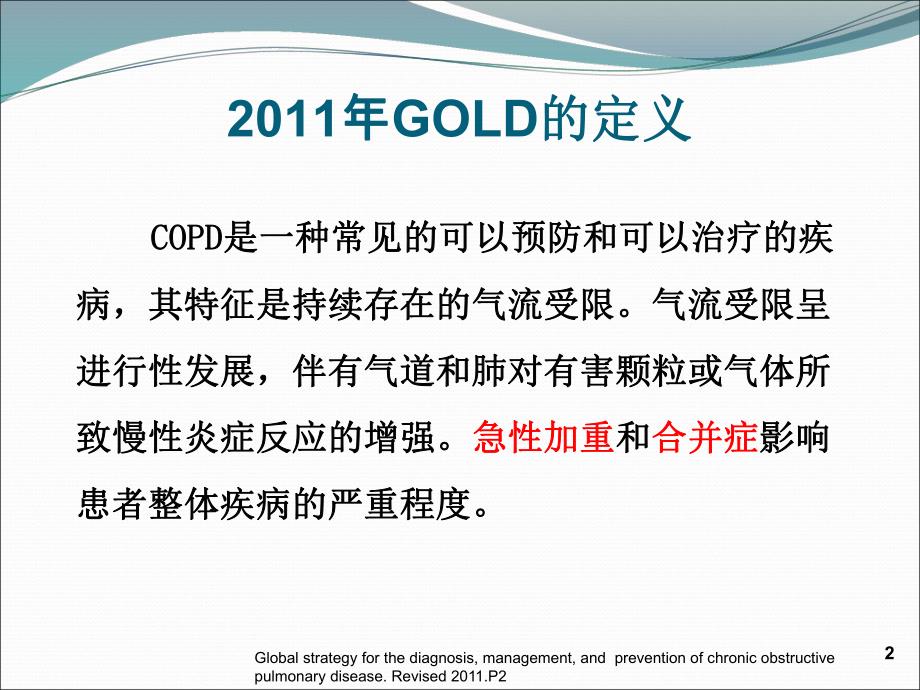 2011年GOLD的定义

COPD是一种常见的可以预防和可以治疗的疾病，其特征是持续存在的气流受限。气流受限呈进行性发展，伴有气道和肺对有害颗粒或气体所致慢性炎症反应的增强。急性加重和合并症影响患者整体疾病的严重程度。

Global strategy for the diagnosis, management, and prevention of chronic obstructive pulmonary disease. Revised 2011.P2

2